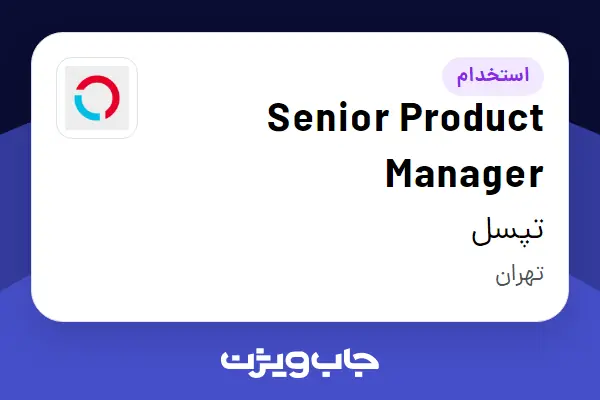 استخدام

Senior Product Manager

تپسل

تهران

جاب ویژن